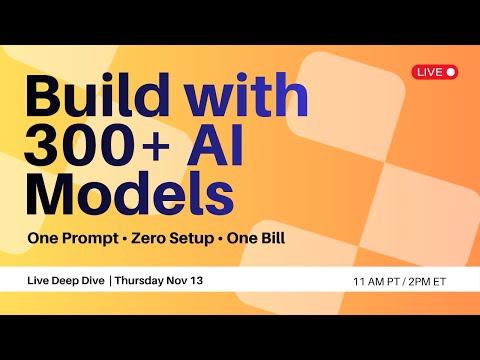 LIVE

Build with 300+ AI Models

One Prompt • Zero Setup • One Bill

Live Deep Dive | Thursday Nov 13

11 AM PT / 2PM ET